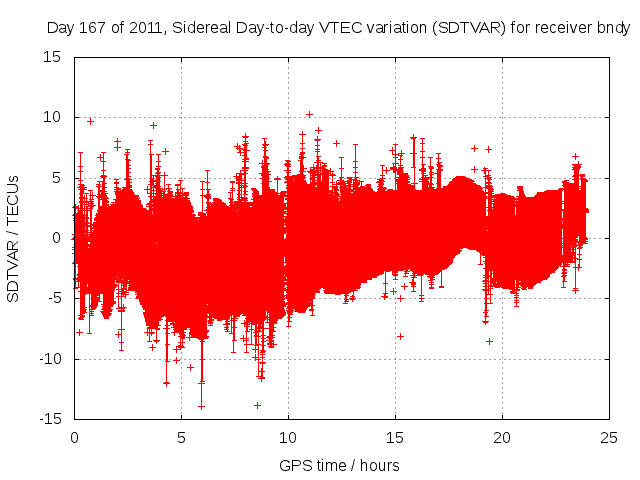 Day 167 of 2011, Sidereal Day-to-day VTEC variation (SDTVAR) for receiver bndy

SDTVAR / TECUs

15
10
5
0
-5
-10
-15

0
5
10
15
20
25

GPS time / hours